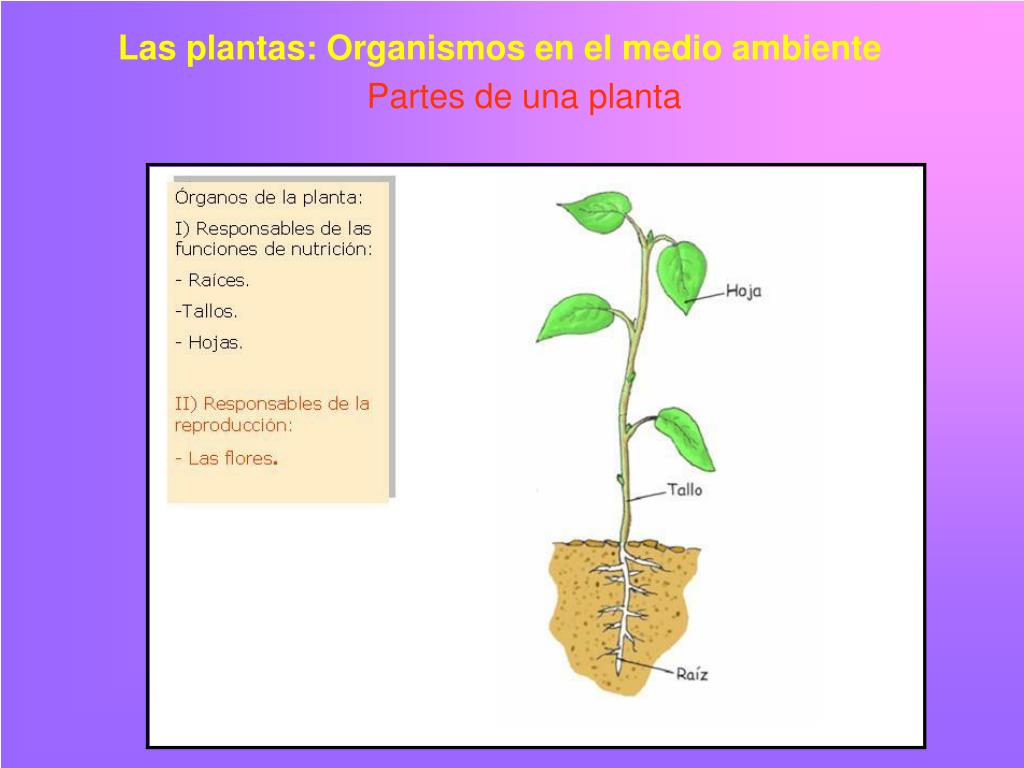 Las plantas: Organismos en el medio ambiente
Partes de una planta

Órganos de la planta:

I) Responsables de las funciones de nutrición:

- Raíces.

-Tallos.

- Hojas.

II) Responsables de la reproducción:

- Las flores.

Hoja

Tallo

Raíz